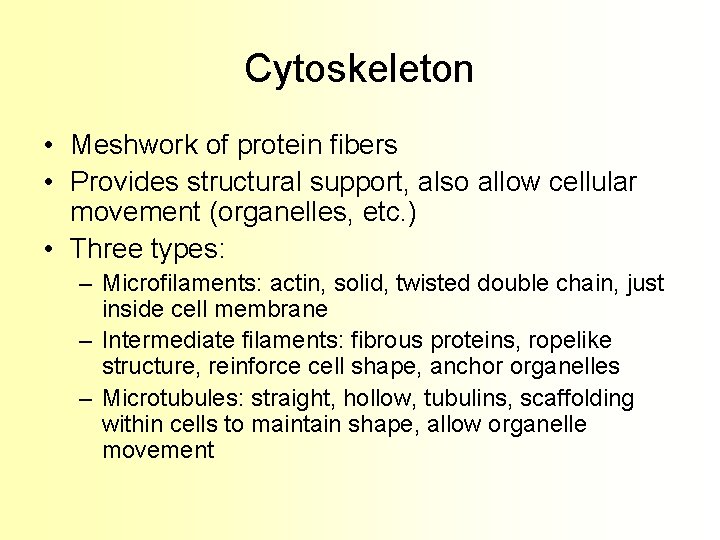 Cytoskeleton

• Meshwork of protein fibers
• Provides structural support, also allow cellular movement (organelles, etc.)
• Three types:
– Microfilaments: actin, solid, twisted double chain, just inside cell membrane
– Intermediate filaments: fibrous proteins, ropelike structure, reinforce cell shape, anchor organelles
– Microtubules: straight, hollow, tubulins, scaffolding within cells to maintain shape, allow organelle movement